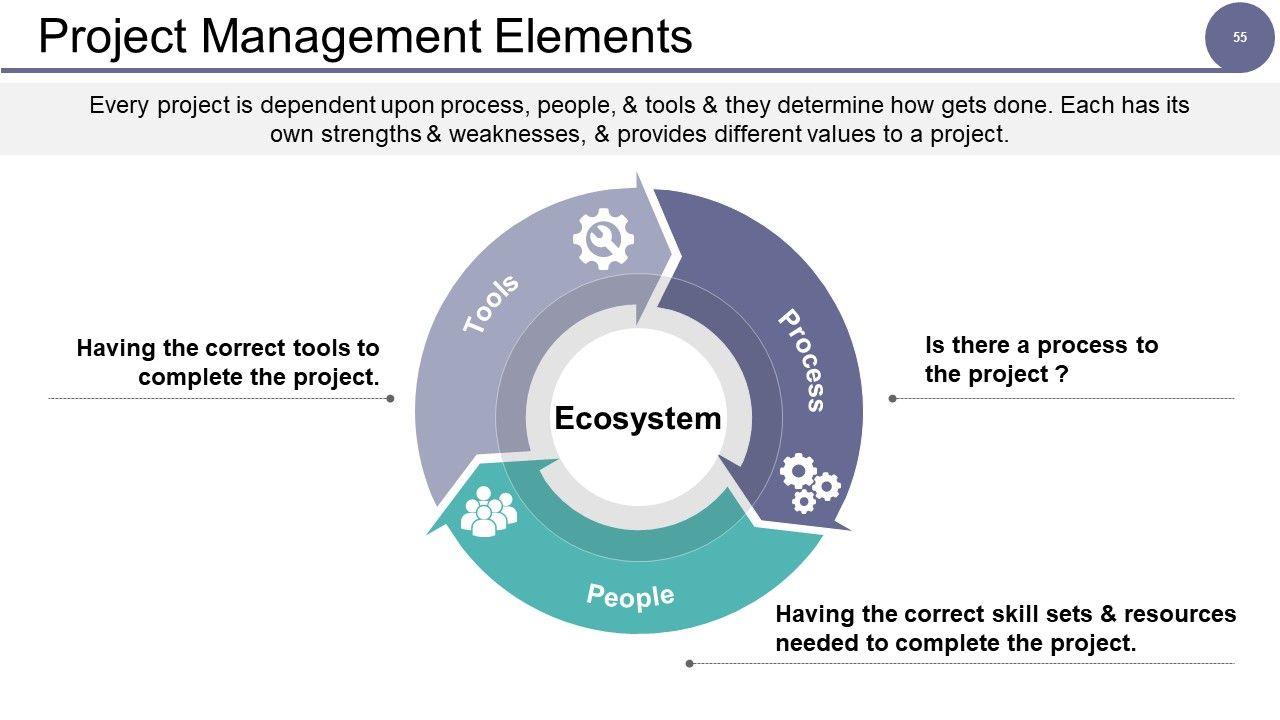 Project Management Elements

55

Every project is dependent upon process, people, & tools & they determine how gets done. Each has its own strengths & weaknesses, & provides different values to a project.

Tools

Process

People

Ecosystem

Having the correct tools to complete the project.

Is there a process to the project ?

Having the correct skill sets & resources needed to complete the project.